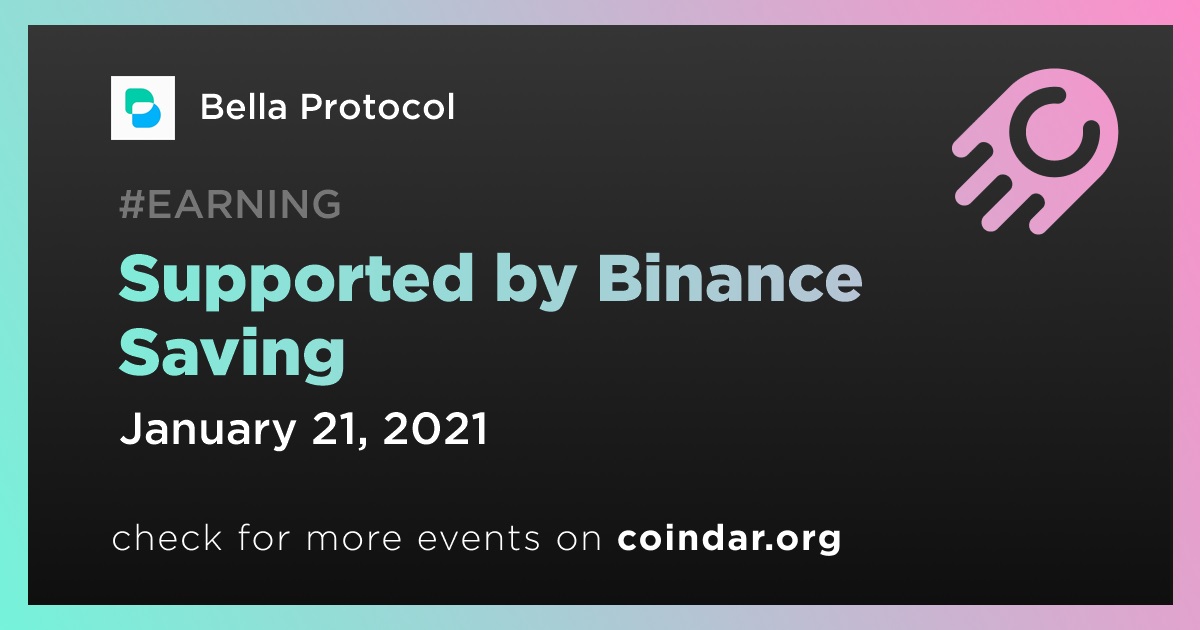 Bella Protocol

#EARNING

Supported by Binance Saving

January 21, 2021

check for more events on coindar.org